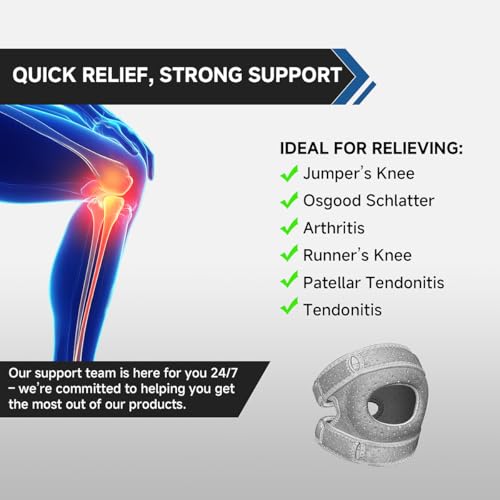 QUICK RELIEF, STRONG SUPPORT

IDEAL FOR RELIEVING:
✓ Jumper's Knee
✓ Osgood Schlatter
✓ Arthritis
✓ Runner's Knee
✓ Patellar Tendonitis
✓ Tendonitis

Our support team is here for you 24/7 – we're committed to helping you get the most out of our products.